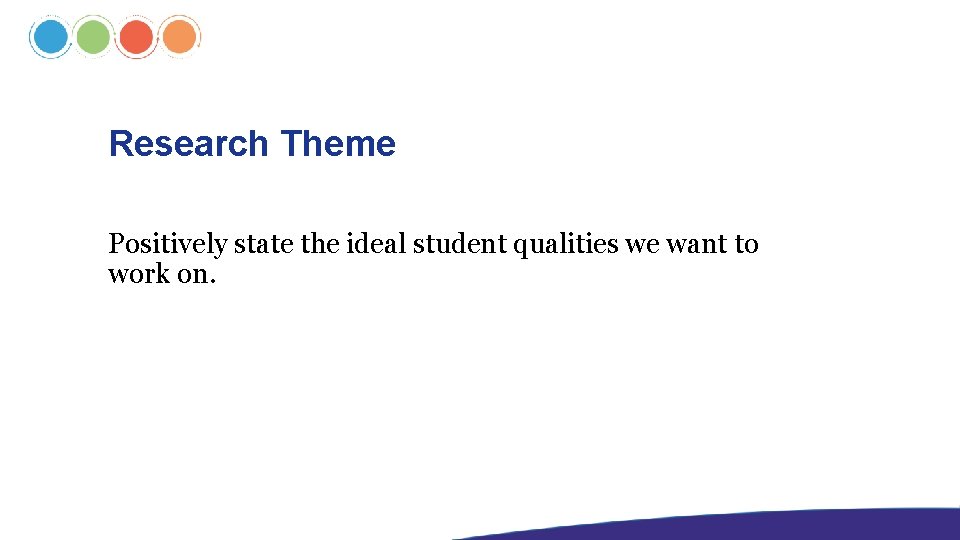 Research Theme

Positively state the ideal student qualities we want to work on.